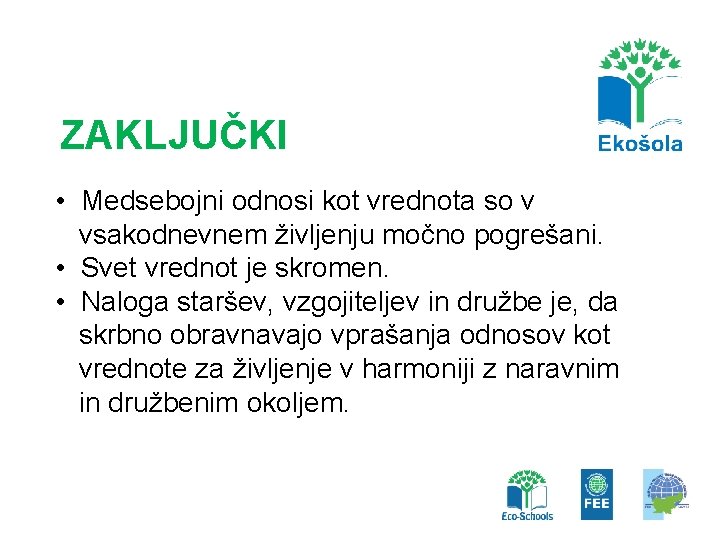 Ekošola

ZAKLJUČKI

• Medsebojni odnosi kot vrednota so v vsakodnevnem življenju močno pogrešani.
• Svet vrednot je skromen.
• Naloga staršev, vzgojiteljev in družbe je, da skrbno obravnavajo vprašanja odnosov kot vrednote za življenje v harmoniji z naravnim in družbenim okoljem.

Eco-Schools

FEE